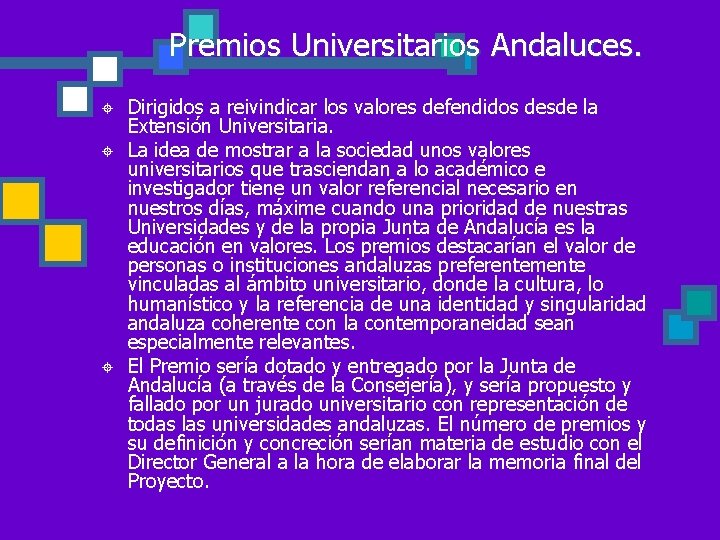 Premios Universitarios Andaluces.

Dirigidos a reivindicar los valores defendidos desde la Extensión Universitaria.

La idea de mostrar a la sociedad unos valores universitarios que trasciendan a lo académico e investigador tiene un valor referencial necesario en nuestros días, máxime cuando una prioridad de nuestras Universidades y de la propia Junta de Andalucía es la educación en valores. Los premios destacarían el valor de personas o instituciones andaluzas preferentemente vinculadas al ámbito universitario, donde la cultura, lo humanístico y la referencia de una identidad y singularidad andaluza coherente con la contemporaneidad sean especialmente relevantes.

El Premio sería dotado y entregado por la Junta de Andalucía (a través de la Consejería), y sería propuesto y fallado por un jurado universitario con representación de todas las universidades andaluzas. El número de premios y su definición y concreción serían materia de estudio con el Director General a la hora de elaborar la memoria final del Proyecto.